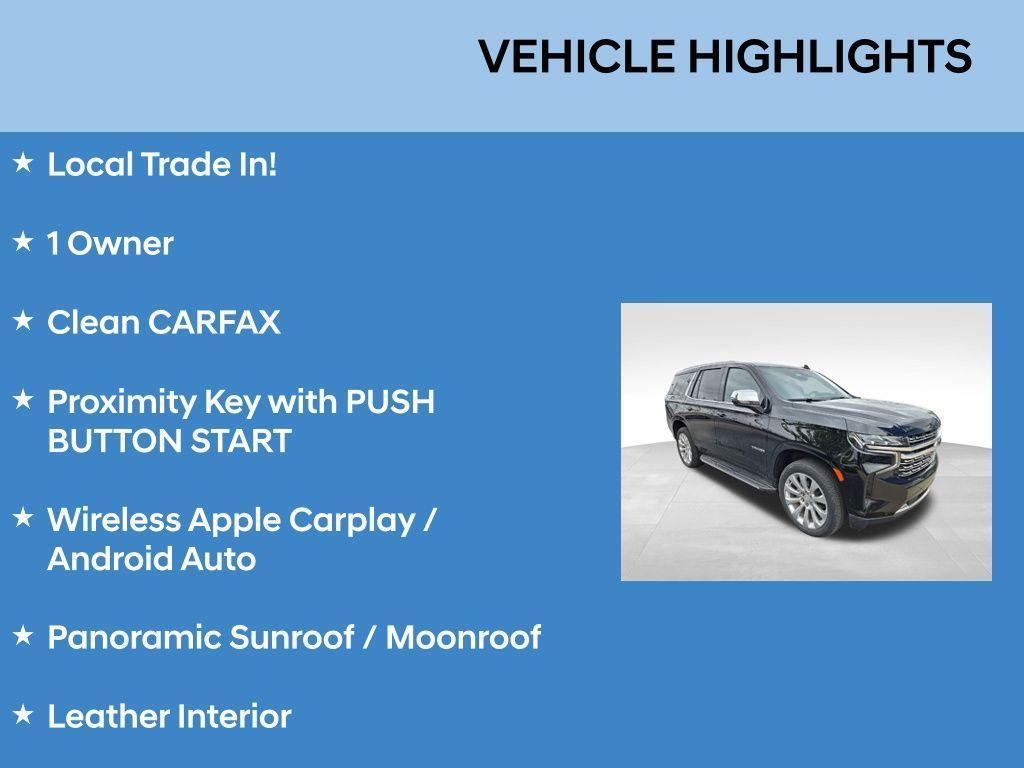 VEHICLE HIGHLIGHTS

★ Local Trade In!

★ 1 Owner

★ Clean CARFAX

★ Proximity Key with PUSH BUTTON START

★ Wireless Apple Carplay / Android Auto

★ Panoramic Sunroof / Moonroof

★ Leather Interior